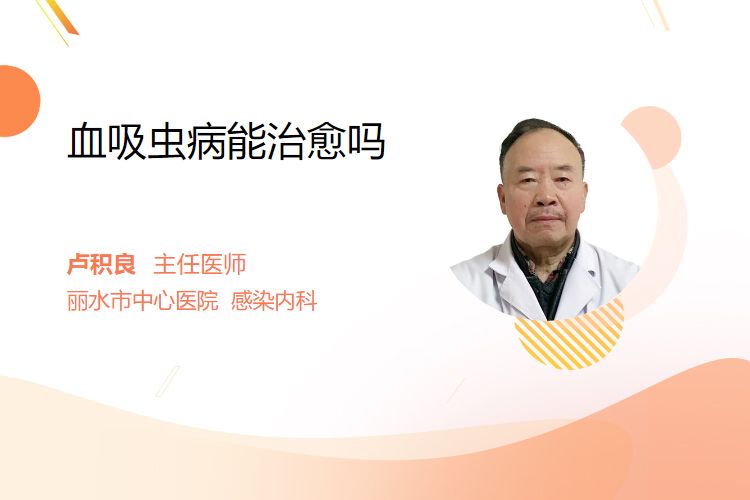 血吸虫病能治愈吗

卢积良 主任医师
丽水市中心医院 感染内科